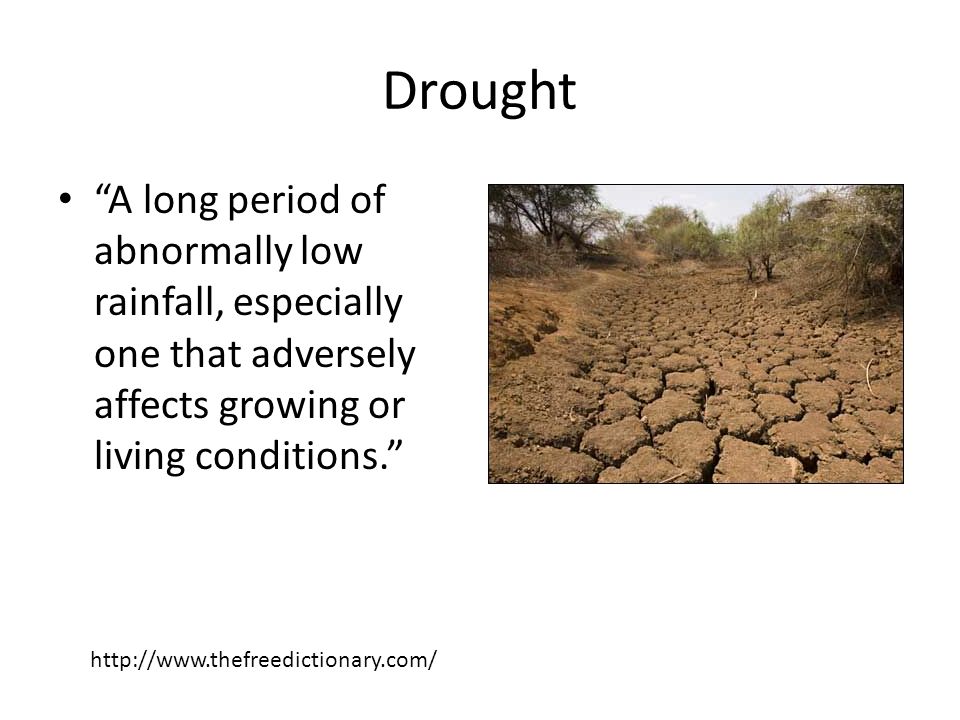 Drought

• “A long period of abnormally low rainfall, especially one that adversely affects growing or living conditions.”

http://www.thefreedictionary.com/